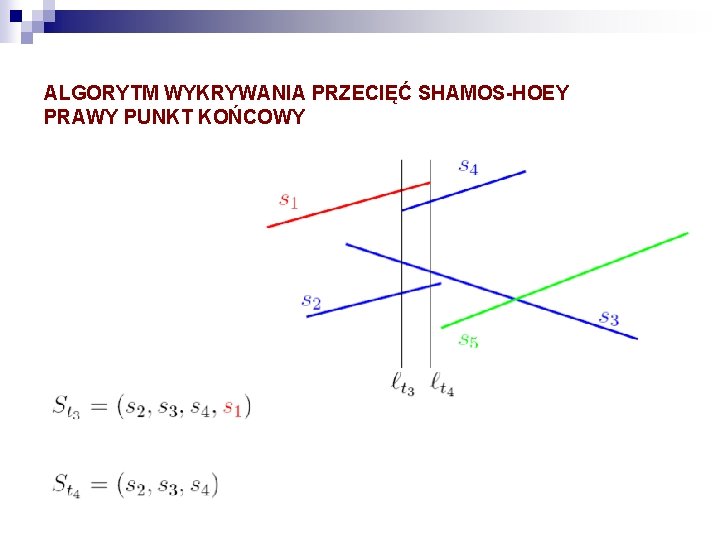 ALGORYTM WYKRYWANIA PRZECIĘĆ SHAMOS-HOEY
PRAWY PUNKT KOŃCOWY

$s_4$
$s_1$
$s_2$
$s_3$
$s_5$
$\ell_{t_3}$ $\ell_{t_4}$

$S_{t_3} = (s_2, s_3, s_4, s_1)$

$S_{t_4} = (s_2, s_3, s_4)$